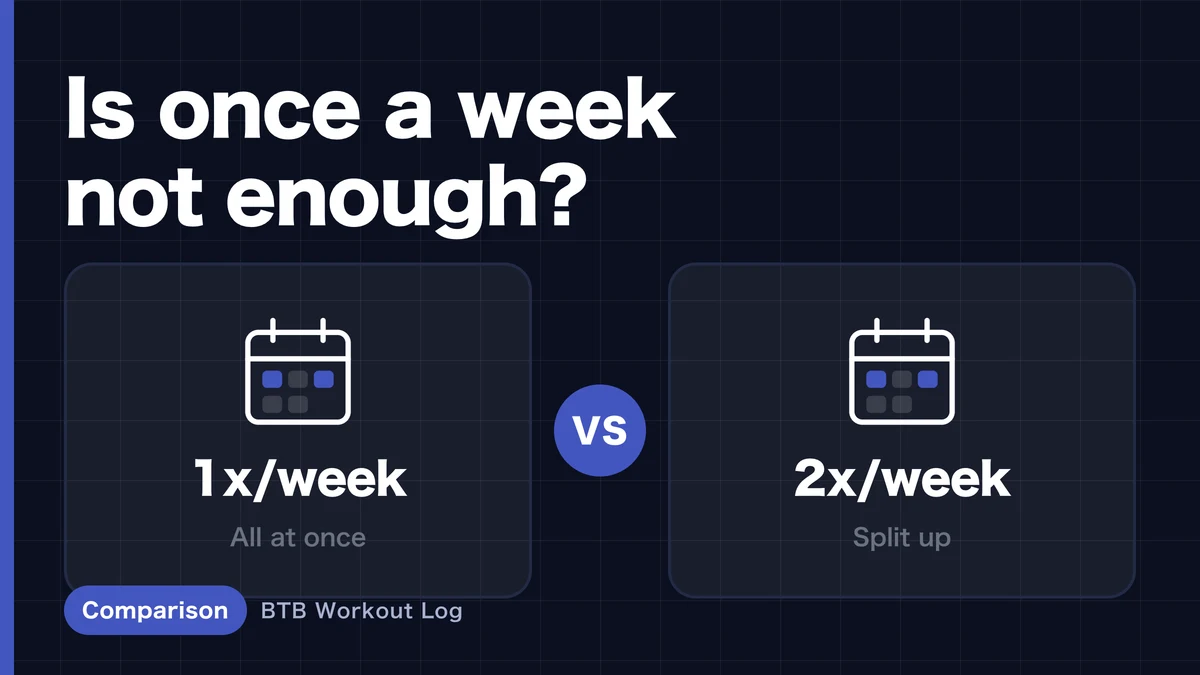 Is once a week not enough?

1x/week

All at once

VS

2x/week

Split up

Comparison

BTB Workout Log